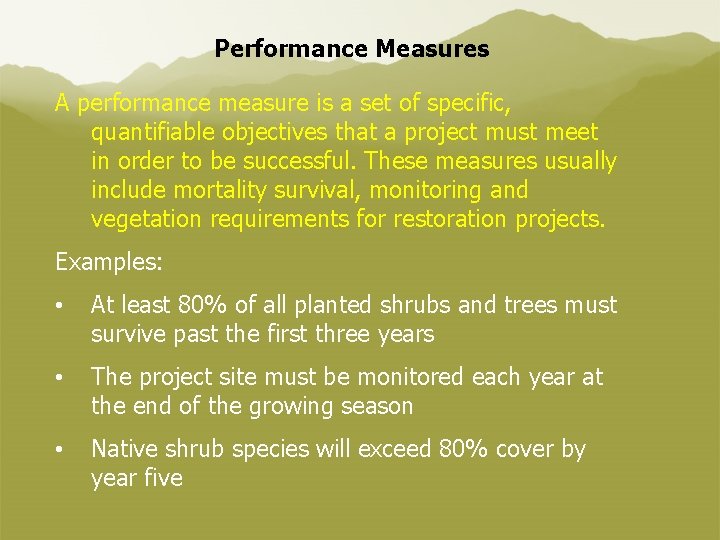 Performance Measures

A performance measure is a set of specific, quantifiable objectives that a project must meet in order to be successful. These measures usually include mortality survival, monitoring and vegetation requirements for restoration projects.

Examples:

• At least 80% of all planted shrubs and trees must survive past the first three years

• The project site must be monitored each year at the end of the growing season

• Native shrub species will exceed 80% cover by year five